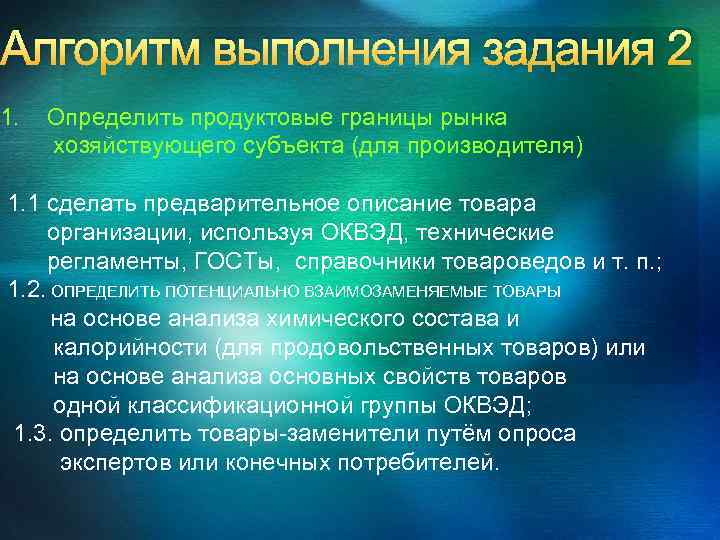 Алгоритм выполнения задания 2

1. Определить продуктовые границы рынка хозяйствующего субъекта (для производителя)

1.1 сделать предварительное описание товара организации, используя ОКВЭД, технические регламенты, ГОСТы, справочники товароведов и т. п.;
1.2. ОПРЕДЕЛИТЬ ПОТЕНЦИАЛЬНО ВЗАИМОЗАМЕНЯЕМЫЕ ТОВАРЫ на основе анализа химического состава и калорийности (для продовольственных товаров) или на основе анализа основных свойств товаров одной классификационной группы ОКВЭД;
1.3. определить товары-заменители путём опроса экспертов или конечных потребителей.